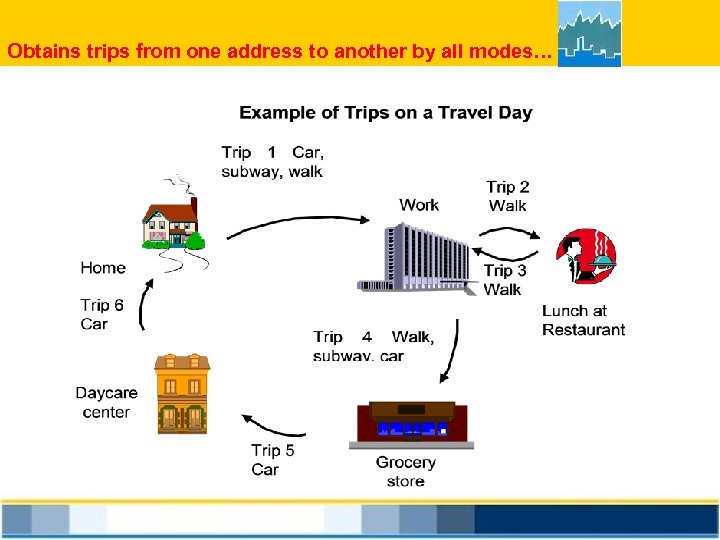 Obtains trips from one address to another by all modes…

Example of Trips on a Travel Day

Trip 1 Car, subway, walk

Work

Trip 2 Walk

Trip 3 Walk

Lunch at Restaurant

Home

Trip 6 Car

Trip 4 Walk, subway, car

Daycare center

Trip 5 Car

Grocery store